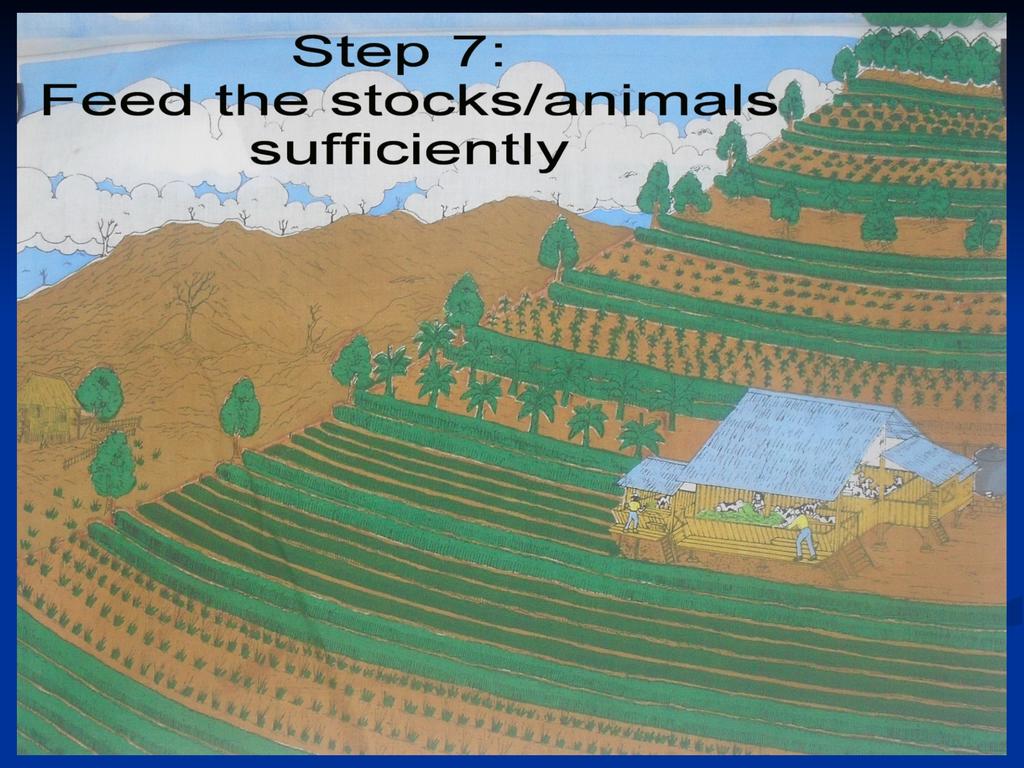 Step 7:
Feed the stocks/animals sufficiently